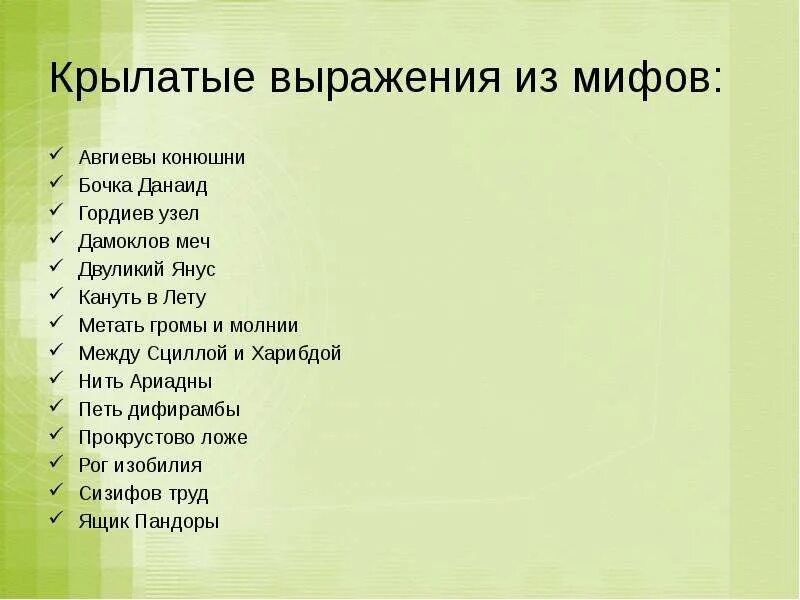 Крылатые выражения из мифов:

✓ Авгиевы конюшни
✓ Бочка Данаид
✓ Гордиев узел
✓ Дамоклов меч
✓ Двуликий Янус
✓ Кануть в Лету
✓ Метать громы и молнии
✓ Между Сциллой и Харибдой
✓ Нить Ариадны
✓ Петь дифирамбы
✓ Прокрустово ложе
✓ Рог изобилия
✓ Сизифов труд
✓ Ящик Пандоры